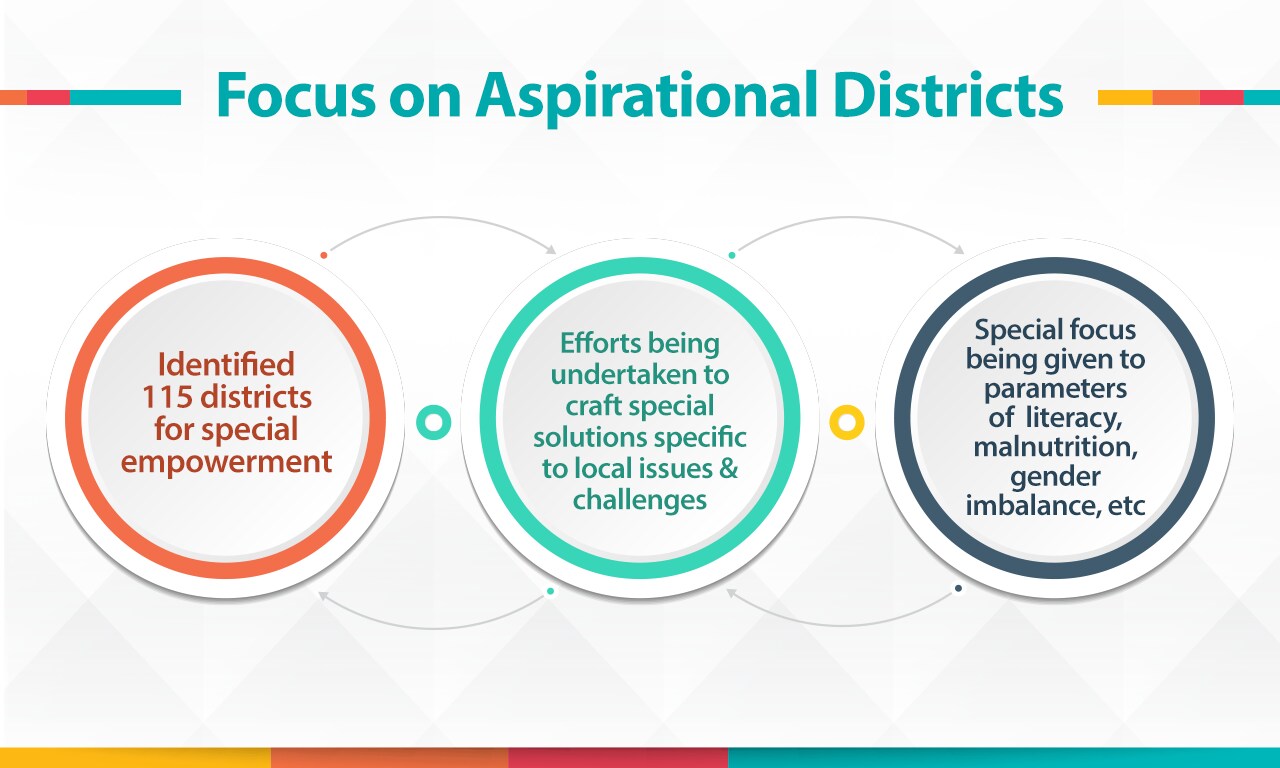 Focus on Aspirational Districts

Identified 115 districts for special empowerment

Efforts being undertaken to craft special solutions specific to local issues & challenges

Special focus being given to parameters of literacy, malnutrition, gender imbalance, etc